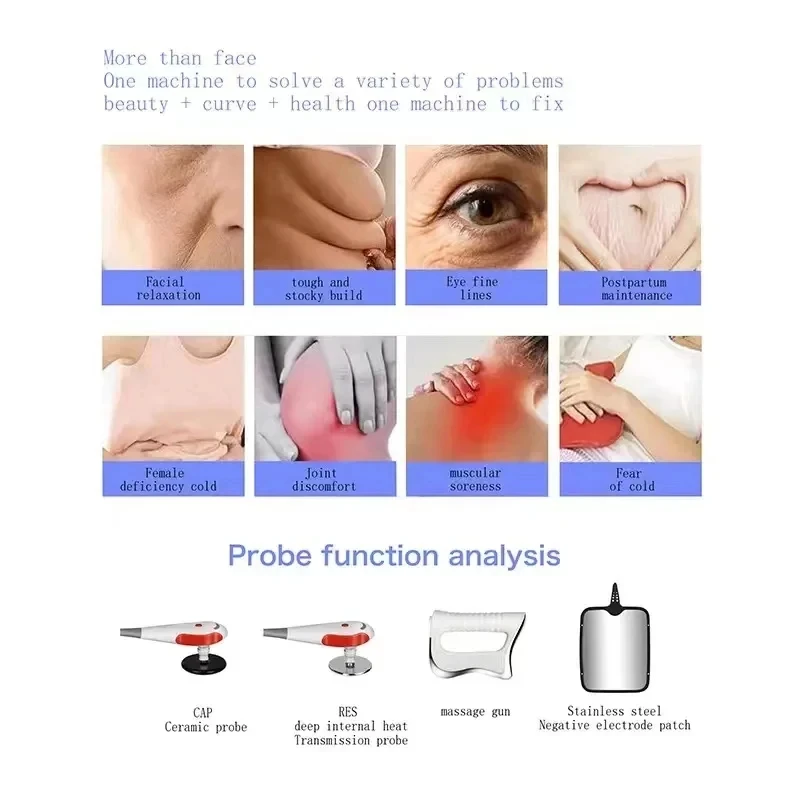 More than face
One machine to solve a variety of problems
beauty + curve + health one machine to fix

Facial relaxation

tough and stocky build

Eye fine lines

Postpartum maintenance

Female deficiency cold

Joint discomfort

muscular soreness

Fear of cold

Probe function analysis

CAP
Ceramic probe

RES
deep internal heat
Transmission probe

massage gun

Stainless steel
Negative electrode patch